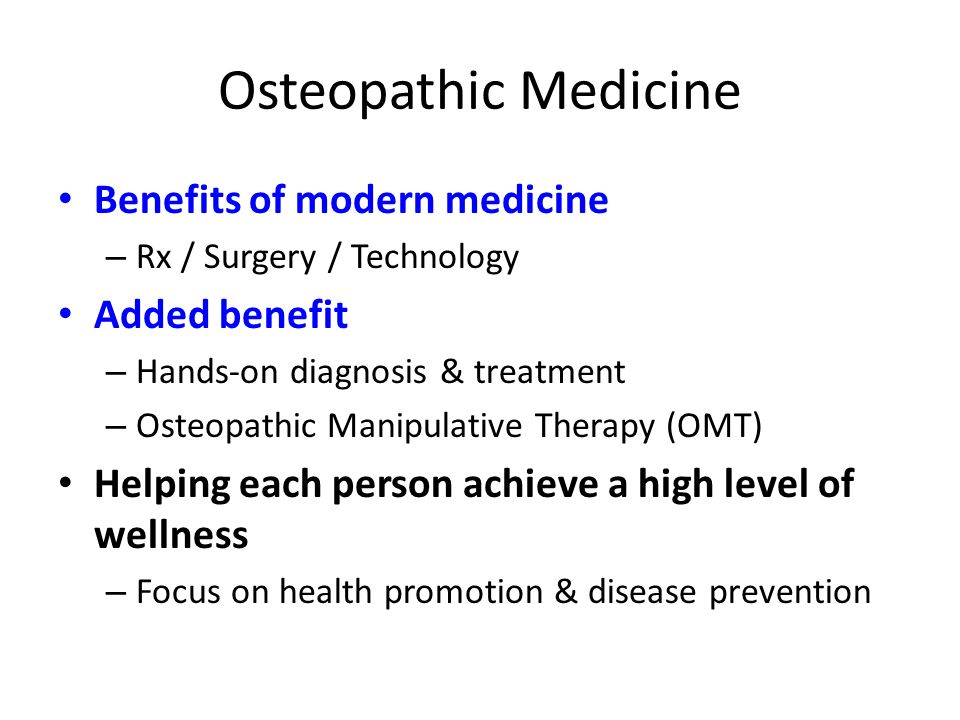 Osteopathic Medicine

• Benefits of modern medicine
– Rx / Surgery / Technology
• Added benefit
– Hands-on diagnosis & treatment
– Osteopathic Manipulative Therapy (OMT)
• Helping each person achieve a high level of wellness
– Focus on health promotion & disease prevention